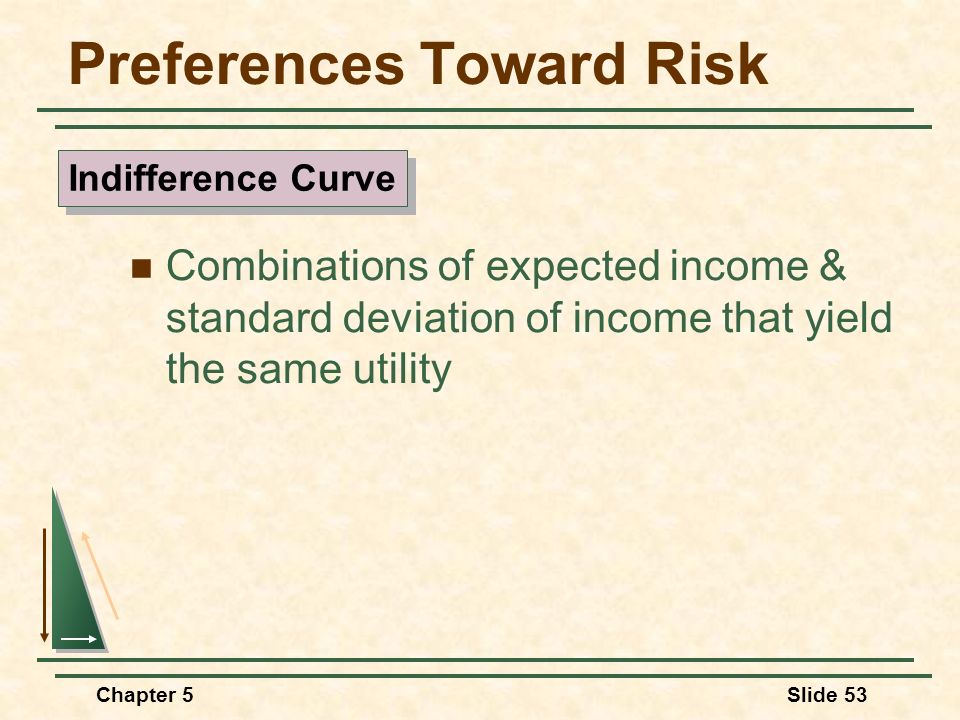 Preferences Toward Risk

Indifference Curve

Combinations of expected income & standard deviation of income that yield the same utility

Chapter 5

Slide 53